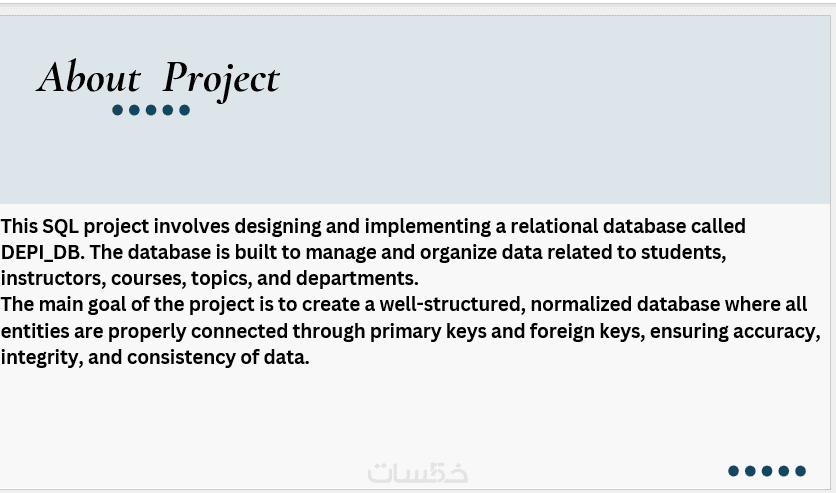 About Project

This SQL project involves designing and implementing a relational database called DEPI_DB. The database is built to manage and organize data related to students, instructors, courses, topics, and departments.
The main goal of the project is to create a well-structured, normalized database where all entities are properly connected through primary keys and foreign keys, ensuring accuracy, integrity, and consistency of data.

خمسات